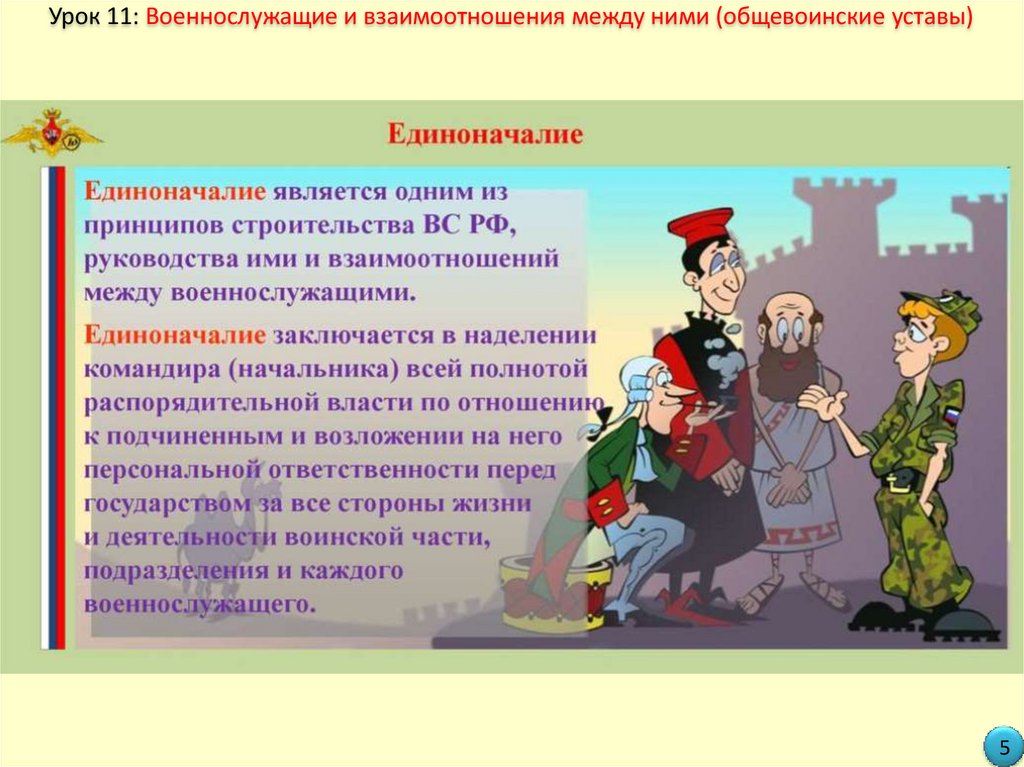 Урок 11: Военнослужащие и взаимоотношения между ними (общевоинские уставы)

Единоначалие

Единоначалие является одним из принципов строительства ВС РФ, руководства ими и взаимоотношений между военнослужащими.

Единоначалие заключается в наделении командира (начальника) всей полнотой распорядительной власти по отношению к подчиненным и возложении на него персональной ответственности перед государством за все стороны жизни и деятельности воинской части, подразделения и каждого военнослужащего.

5